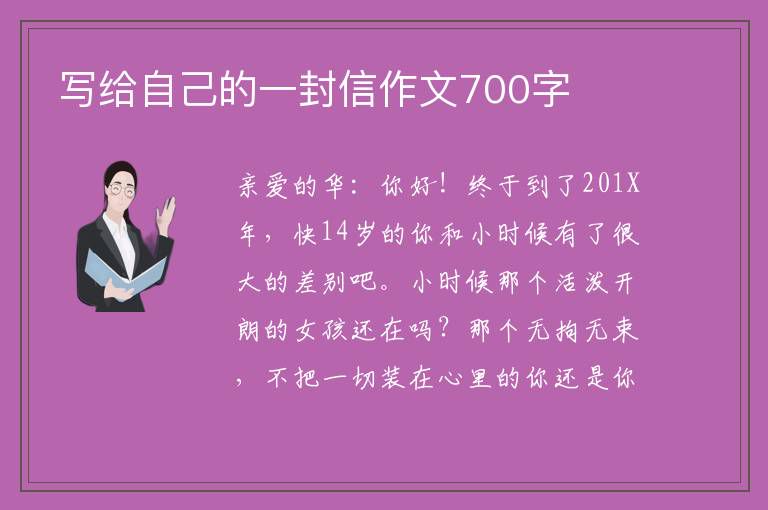 写给自己的一封信作文700字

亲爱的华：你好！终于到了201X年，快14岁的你和小时候有了很大的差别吧。小时候那个活泼开朗的女孩还在吗？那个无拘无束，不把一切装在心里的你还是你